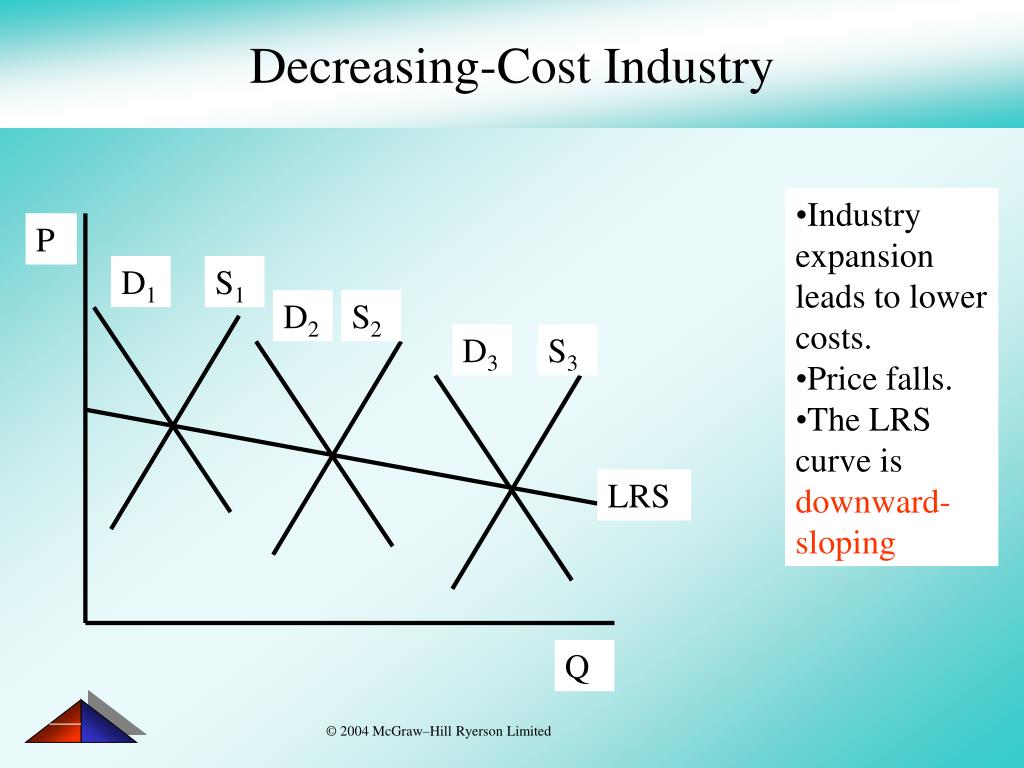 Decreasing-Cost Industry

P

$D_1$ $S_1$

$D_2$ $S_2$

$D_3$ $S_3$

LRS

Q

•Industry expansion leads to lower costs.
•Price falls.
•The LRS curve is downward-sloping

© 2004 McGraw–Hill Ryerson Limited